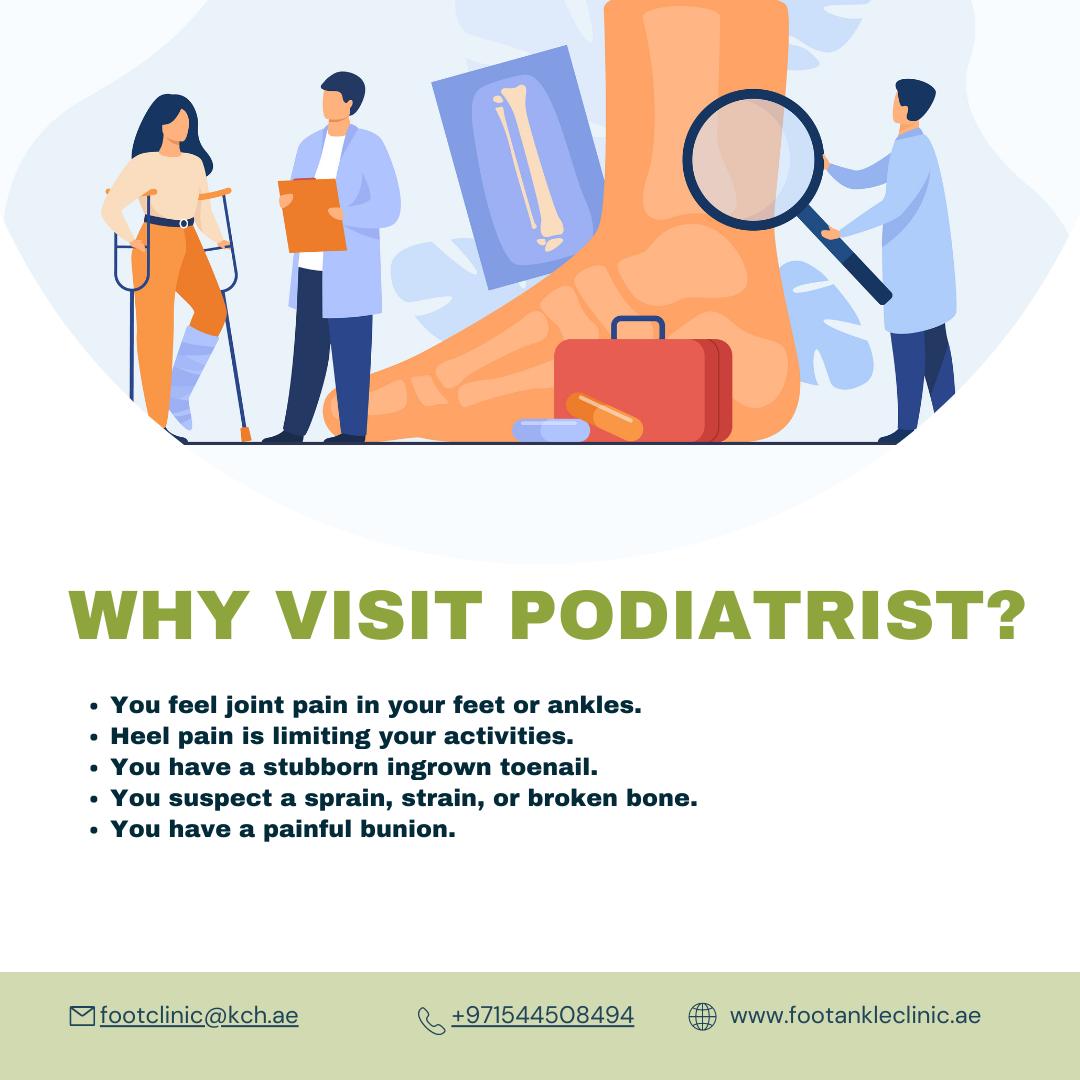 WHY VISIT PODIATRIST?

- You feel joint pain in your feet or ankles.
- Heel pain is limiting your activities.
- You have a stubborn ingrown toenail.
- You suspect a sprain, strain, or broken bone.
- You have a painful bunion.

footclinic@kch.ae  +971544508494  www.footankleclinic.ae